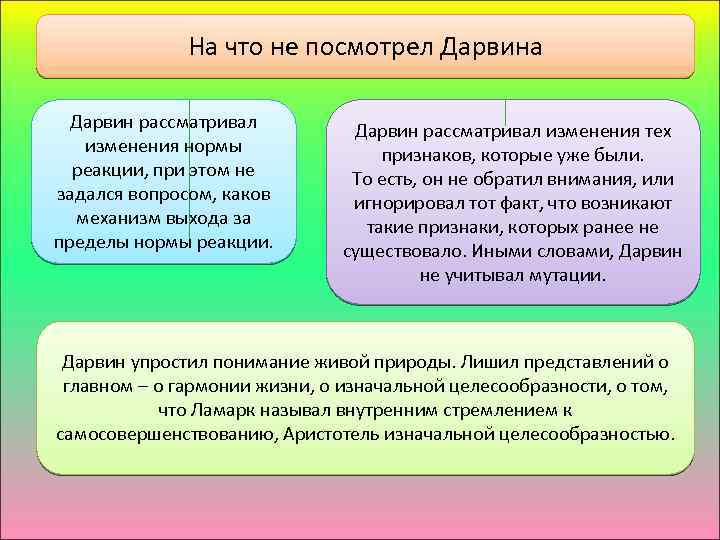 На что не посмотрел Дарвина

Дарвин рассматривал изменения нормы реакции, при этом не задался вопросом, каков механизм выхода за пределы нормы реакции.

Дарвин рассматривал изменения тех признаков, которые уже были.
То есть, он не обратил внимания, или игнорировал тот факт, что возникают такие признаки, которых ранее не существовало. Иными словами, Дарвин не учитывал мутации.

Дарвин упростил понимание живой природы. Лишил представлений о главном – о гармонии жизни, о изначальной целесообразности, о том, что Ламарк называл внутренним стремлением к самосовершенствованию, Аристотель изначальной целесообразностью.